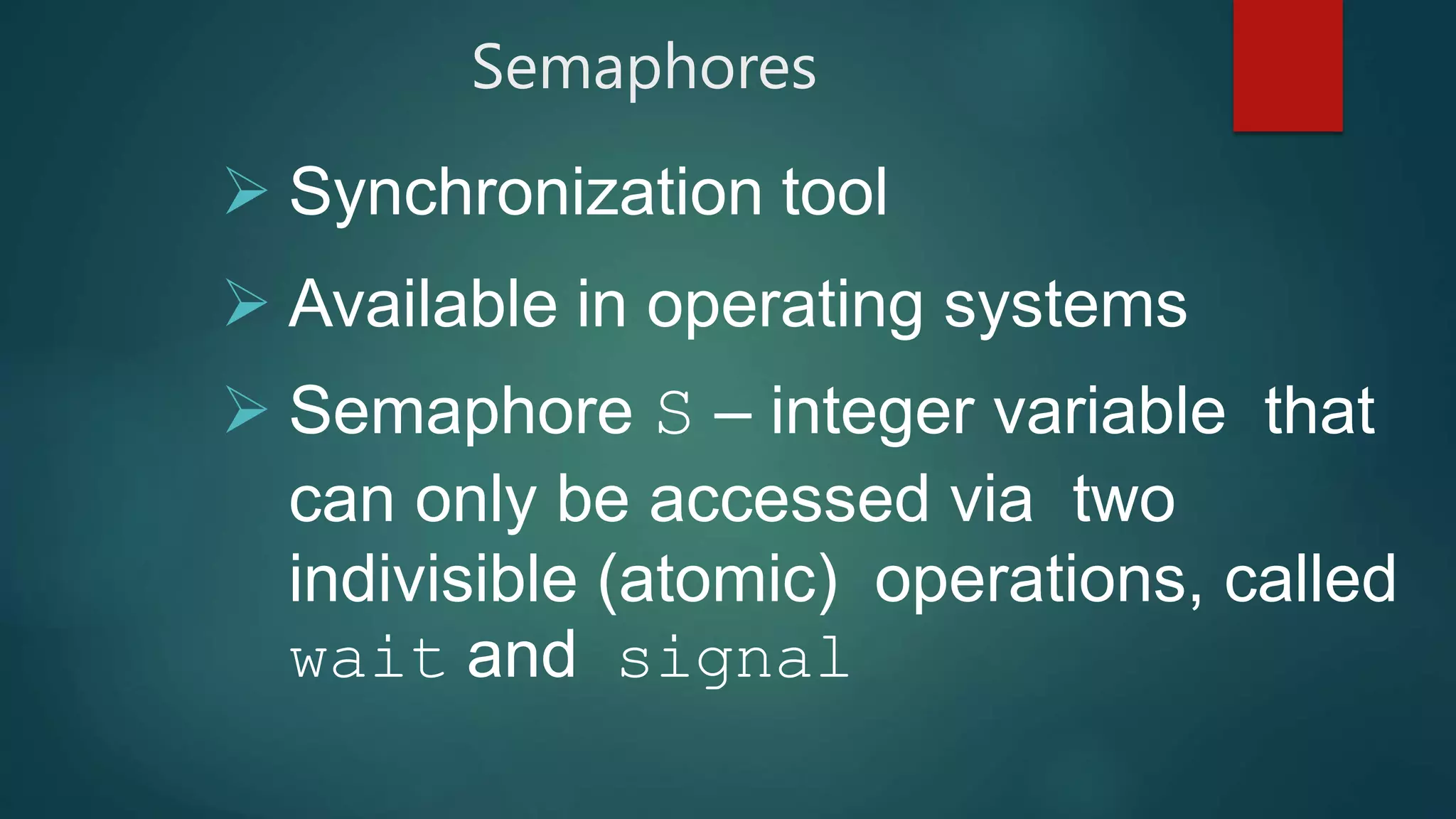 Semaphores

➢ Synchronization tool

➢ Available in operating systems

➢ Semaphore S – integer variable that can only be accessed via two indivisible (atomic) operations, called wait and signal